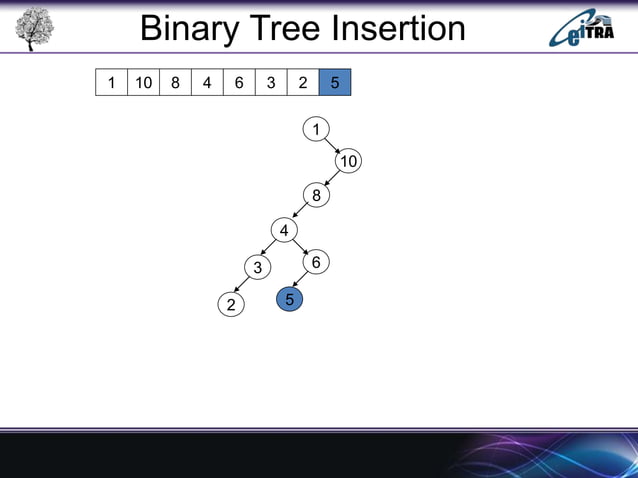 Binary Tree Insertion

eiTRA

| 1 | 10 | 8 | 4 | 6 | 3 | 2 | 5 |
|---|---|---|---|---|---|---|---|

1

10

8

4

3

6

2

5